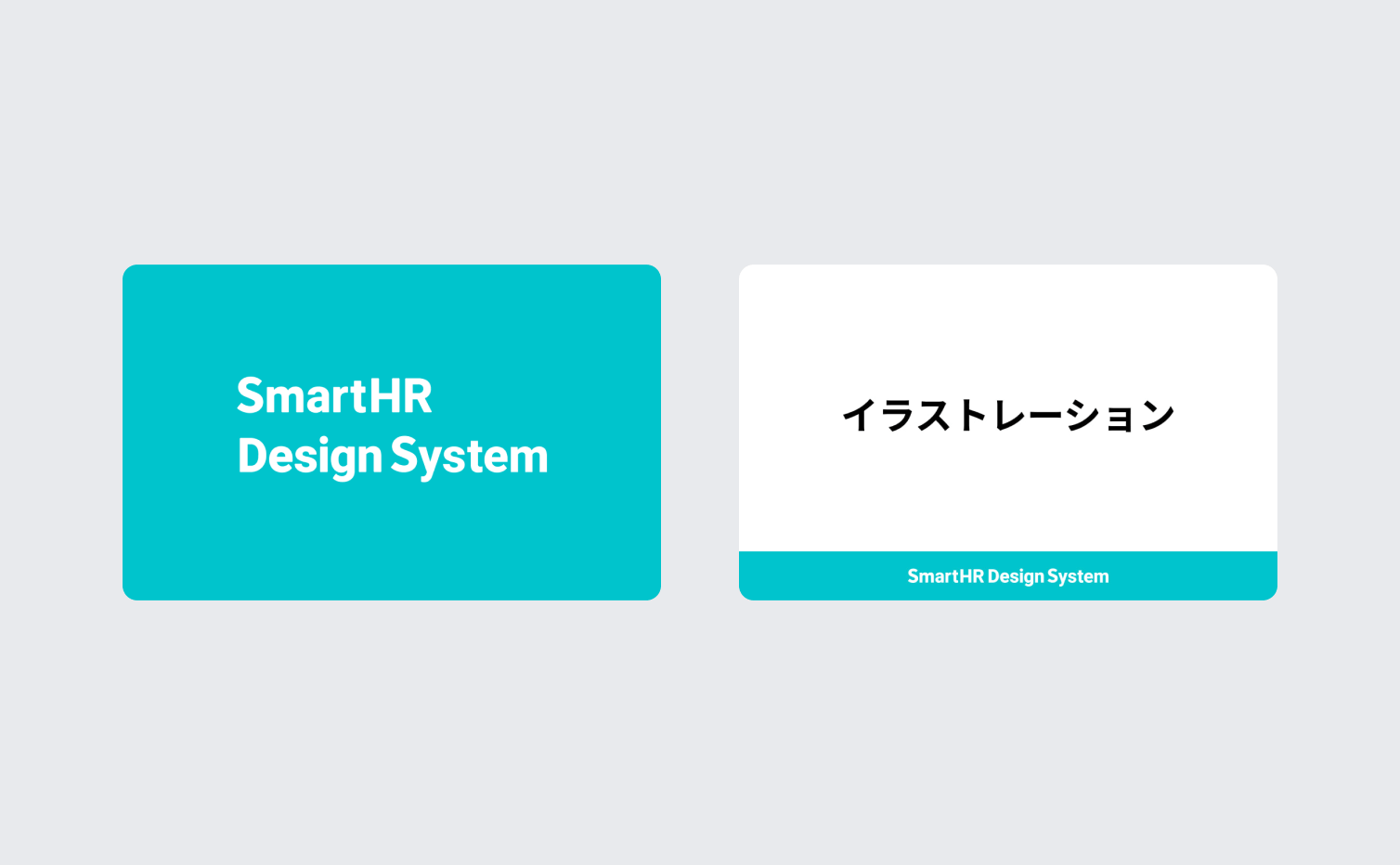 SmartHR
Design System

イラストレーション

SmartHR Design System